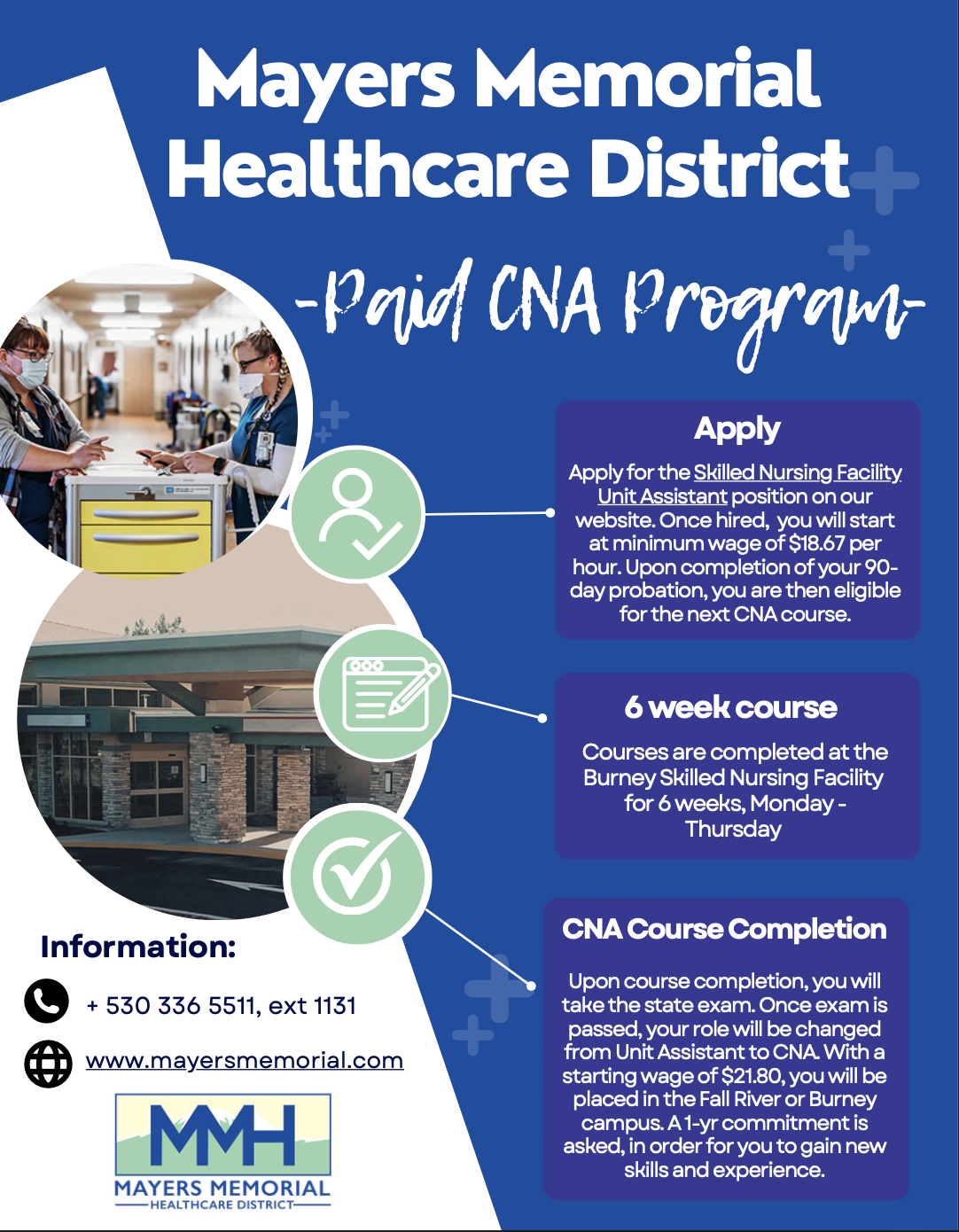 Mayers Memorial Healthcare District

-Paid CNA Program-

Apply

Apply for the Skilled Nursing Facility Unit Assistant position on our website. Once hired, you will start at minimum wage of $18.67 per hour. Upon completion of your 90-day probation, you are then eligible for the next CNA course.

6 week course

Courses are completed at the Burney Skilled Nursing Facility for 6 weeks, Monday - Thursday

CNA Course Completion

Upon course completion, you will take the state exam. Once exam is passed, your role will be changed from Unit Assistant to CNA. With a starting wage of $21.80, you will be placed in the Fall River or Burney campus. A 1-yr commitment is asked, in order for you to gain new skills and experience.

Information:

+ 530 336 5511, ext 1131

www.mayersmemorial.com

MMH
MAYERS MEMORIAL
HEALTHCARE DISTRICT